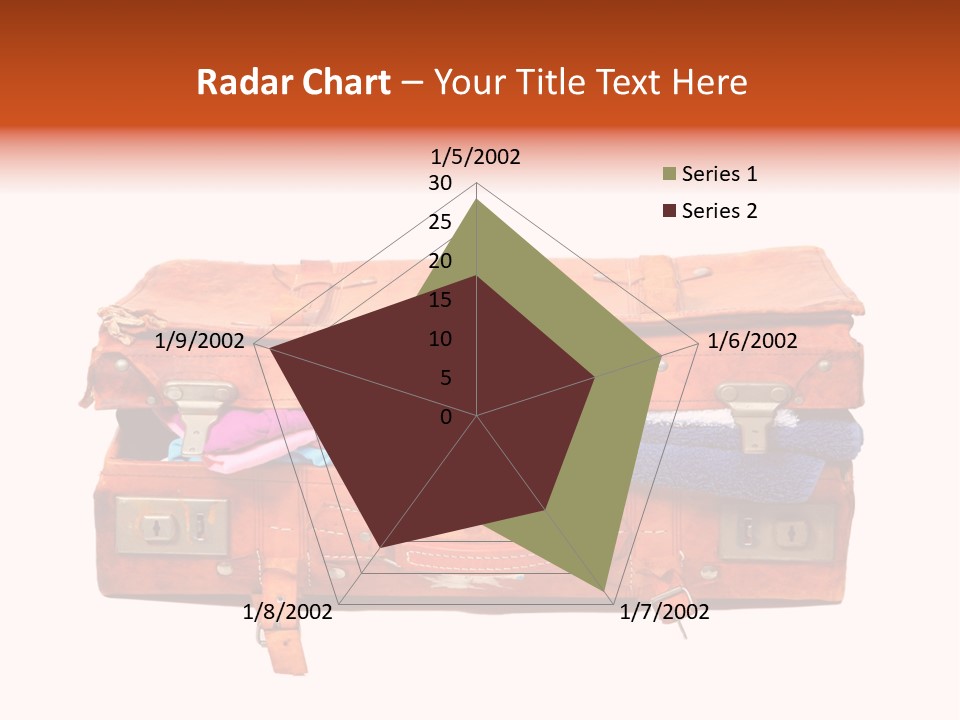 Radar Chart – Your Title Text Here

1/5/2002
30
25
20
15
10
5
0
1/6/2002
1/7/2002
1/8/2002
1/9/2002

Series 1
Series 2